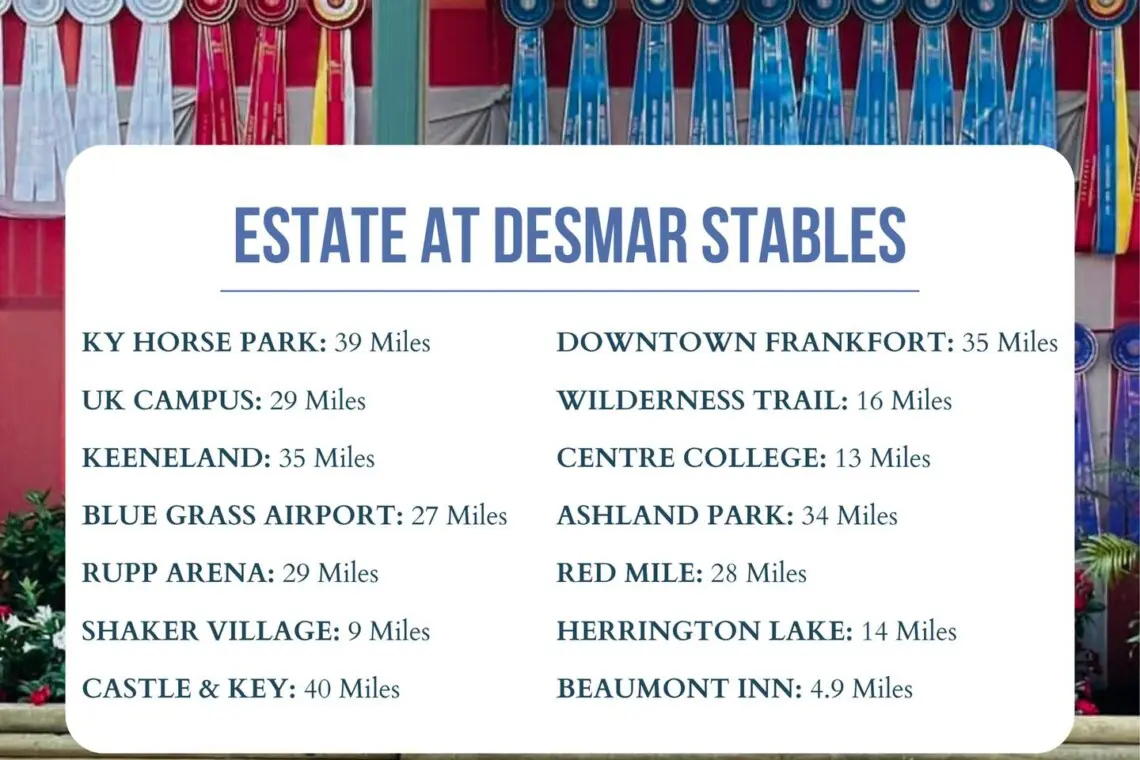 ESTATE AT DESMAR STABLES

KY HORSE PARK: 39 Miles

UK CAMPUS: 29 Miles

KEENELAND: 35 Miles

BLUE GRASS AIRPORT: 27 Miles

RUPP ARENA: 29 Miles

SHAKER VILLAGE: 9 Miles

CASTLE & KEY: 40 Miles

DOWNTOWN FRANKFORT: 35 Miles

WILDERNESS TRAIL: 16 Miles

CENTRE COLLEGE: 13 Miles

ASHLAND PARK: 34 Miles

RED MILE: 28 Miles

HERRINGTON LAKE: 14 Miles

BEAUMONT INN: 4.9 Miles